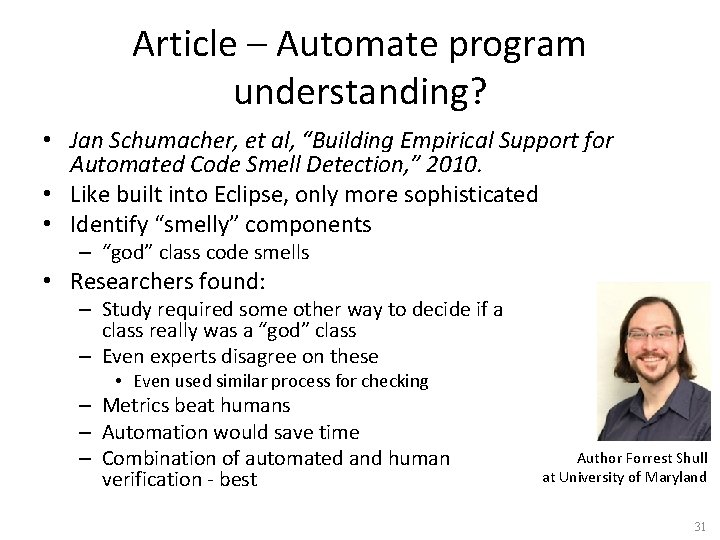 Article – Automate program understanding?

• Jan Schumacher, et al, “Building Empirical Support for Automated Code Smell Detection,” 2010.
• Like built into Eclipse, only more sophisticated
• Identify “smelly” components
– “god” class code smells
• Researchers found:
– Study required some other way to decide if a class really was a “god” class
– Even experts disagree on these
• Even used similar process for checking
– Metrics beat humans
– Automation would save time
– Combination of automated and human verification - best

Author Forrest Shull at University of Maryland

31